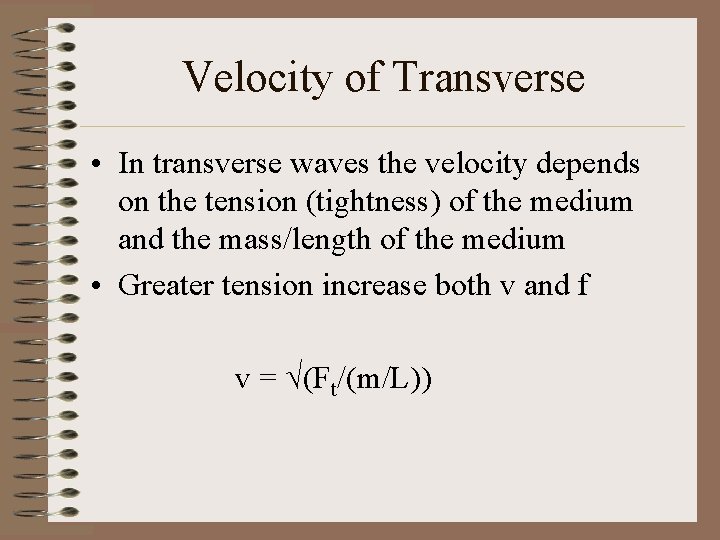 Velocity of Transverse

• In transverse waves the velocity depends on the tension (tightness) of the medium and the mass/length of the medium

• Greater tension increase both v and f

$v = \sqrt{(F_t/(m/L))}$